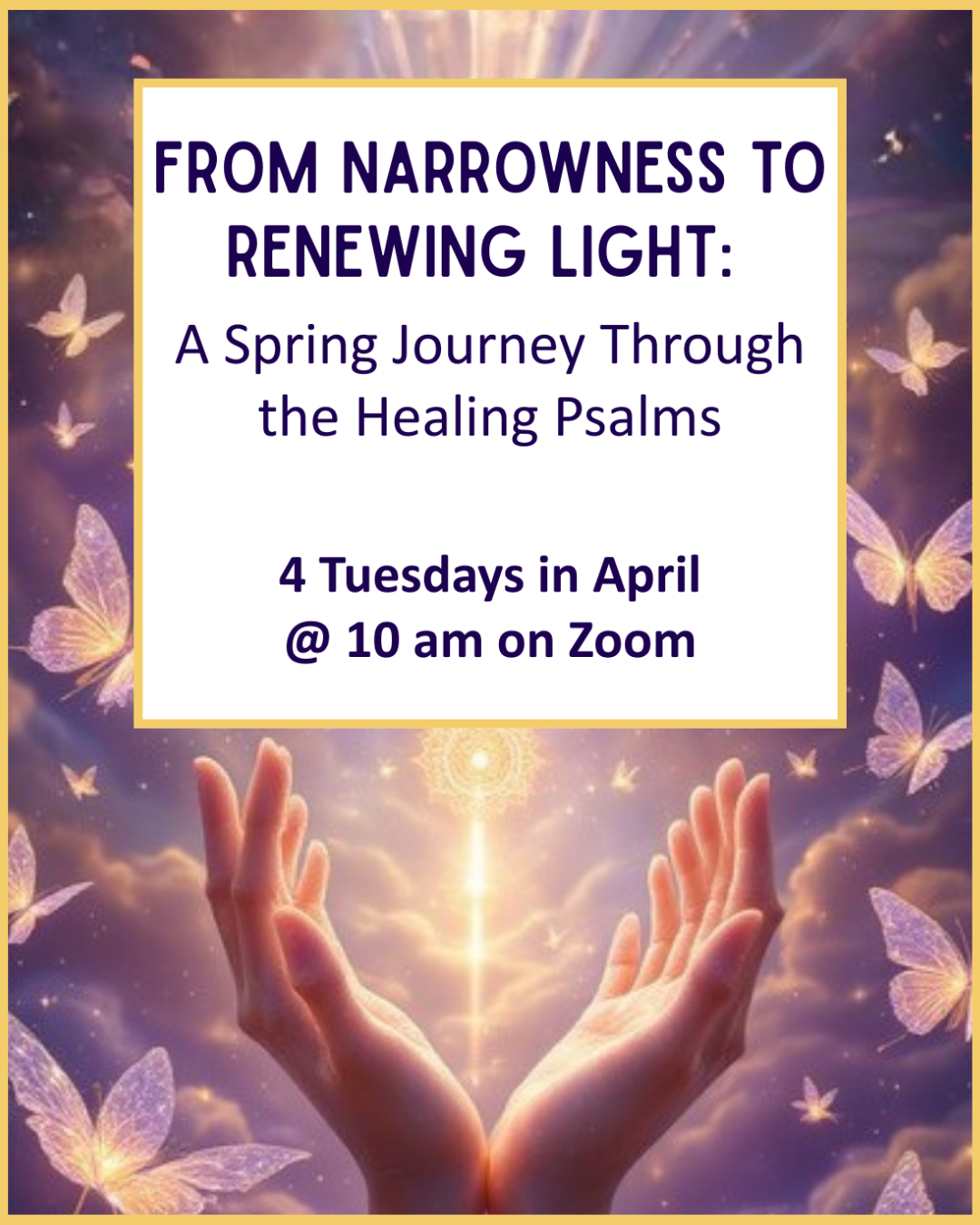 FROM NARROWNESS TO RENEWING LIGHT:

A Spring Journey Through the Healing Psalms

4 Tuesdays in April
@ 10 am on Zoom